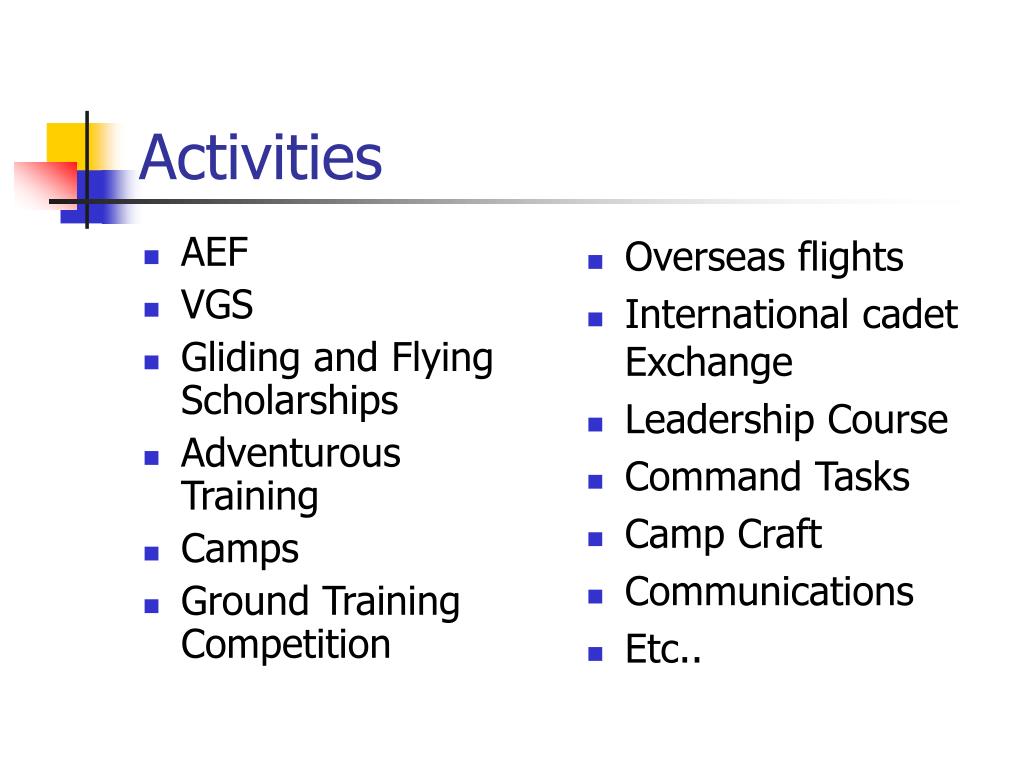 Activities

- AEF
- VGS
- Gliding and Flying Scholarships
- Adventurous Training
- Camps
- Ground Training Competition

- Overseas flights
- International cadet Exchange
- Leadership Course
- Command Tasks
- Camp Craft
- Communications
- Etc..